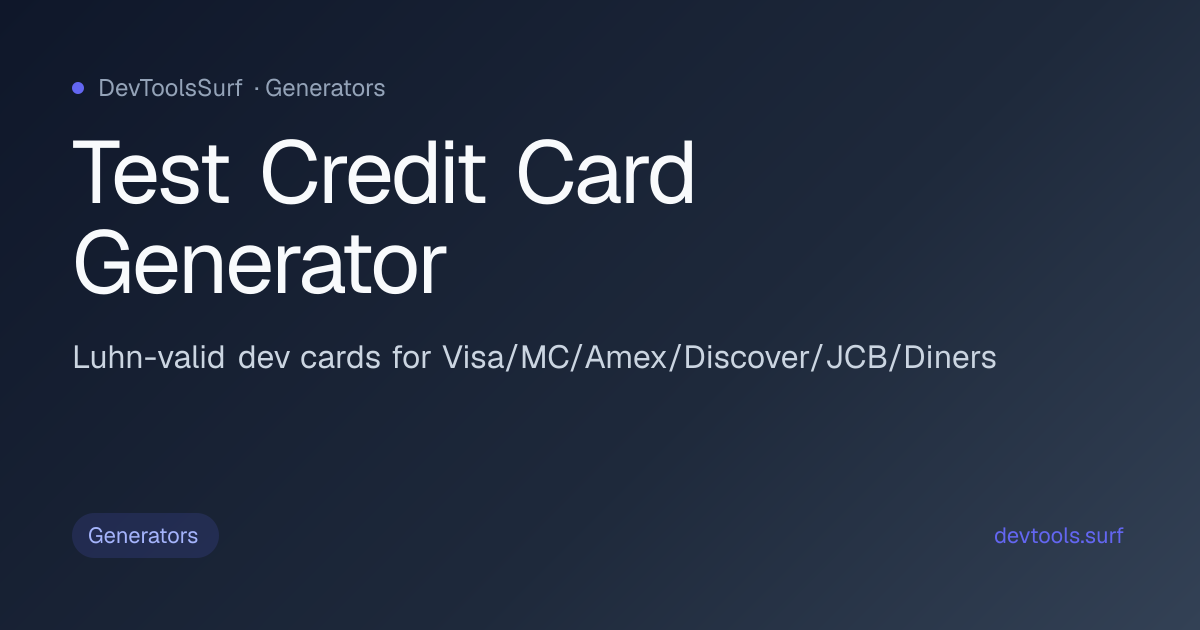 DevToolsSurf · Generators

Test Credit Card Generator

Luhn-valid dev cards for Visa/MC/Amex/Discover/JCB/Diners

Generators

devtools.surf